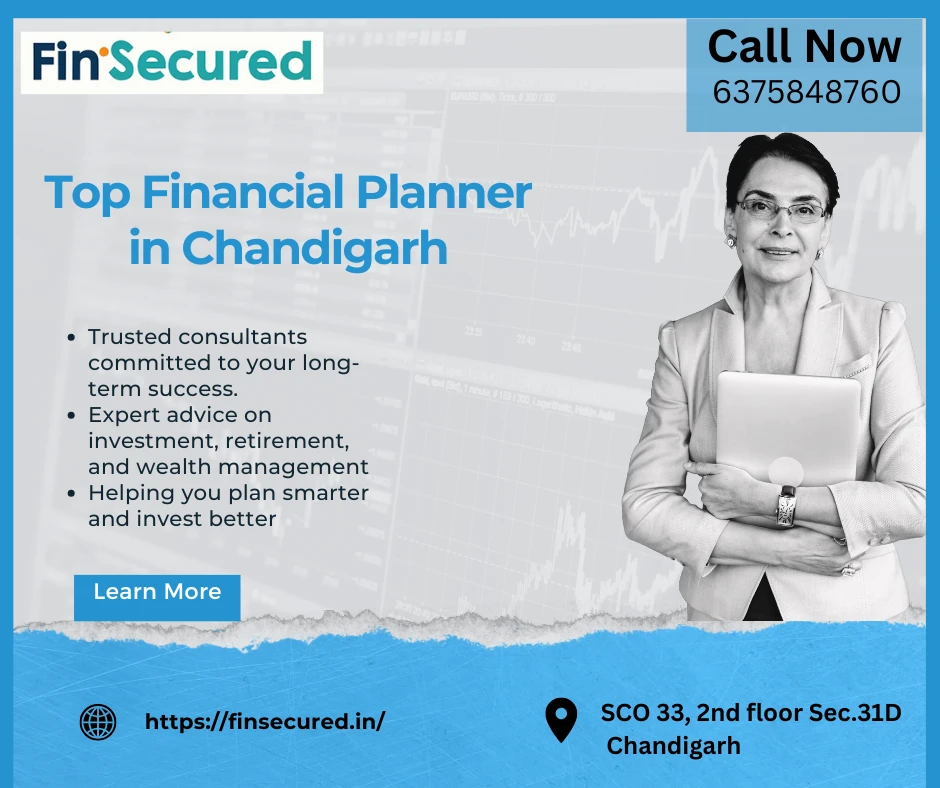 Fin·Secured

Call Now
6375848760

Top Financial Planner in Chandigarh

• Trusted consultants committed to your long-term success.
• Expert advice on investment, retirement, and wealth management
• Helping you plan smarter and invest better

Learn More

https://finsecured.in/

SCO 33, 2nd floor Sec.31D Chandigarh